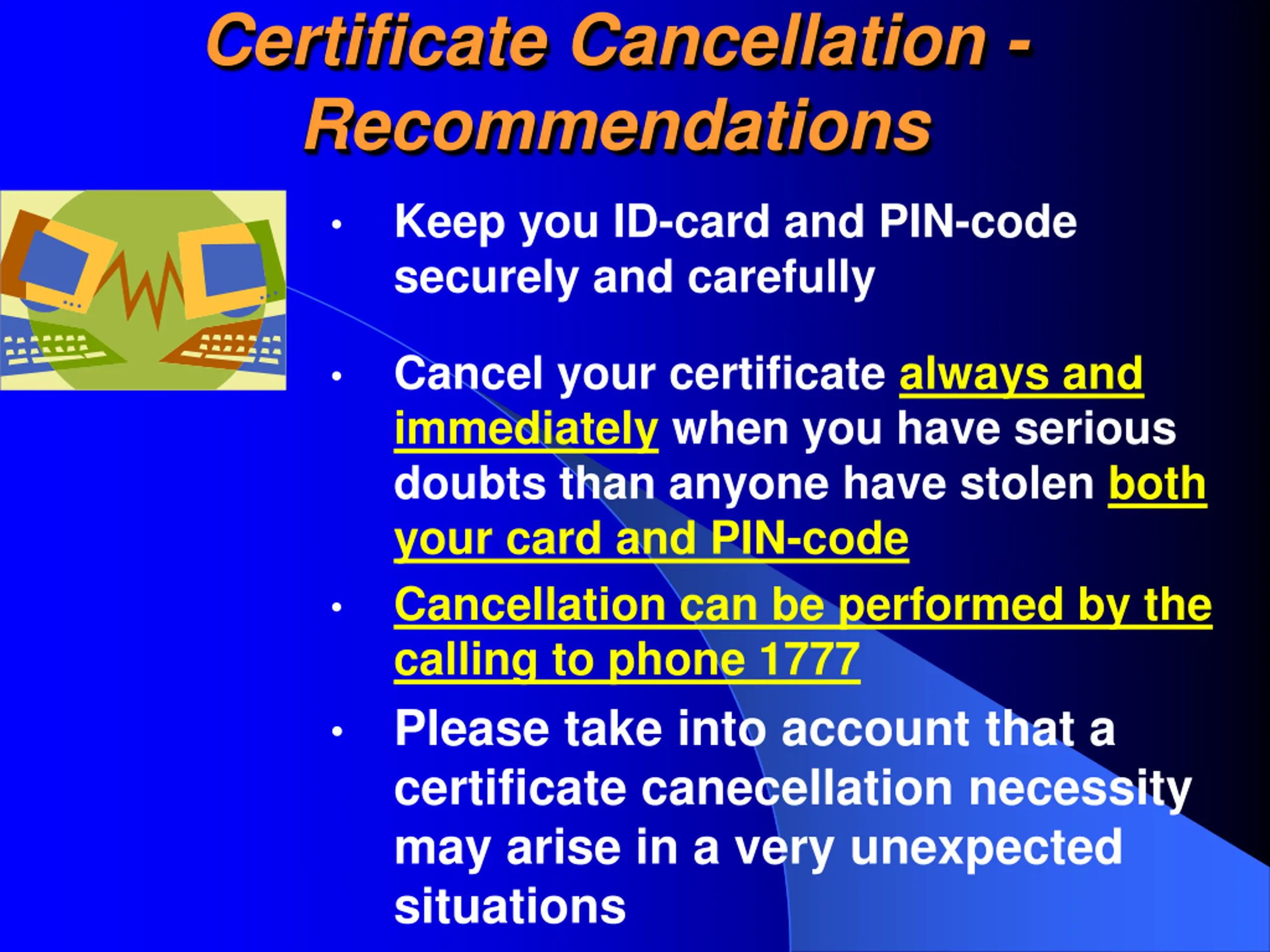 Certificate Cancellation - Recommendations

• Keep you ID-card and PIN-code securely and carefully

• Cancel your certificate always and immediately when you have serious doubts than anyone have stolen both your card and PIN-code

• Cancellation can be performed by the calling to phone 1777

• Please take into account that a certificate canecellation necessity may arise in a very unexpected situations